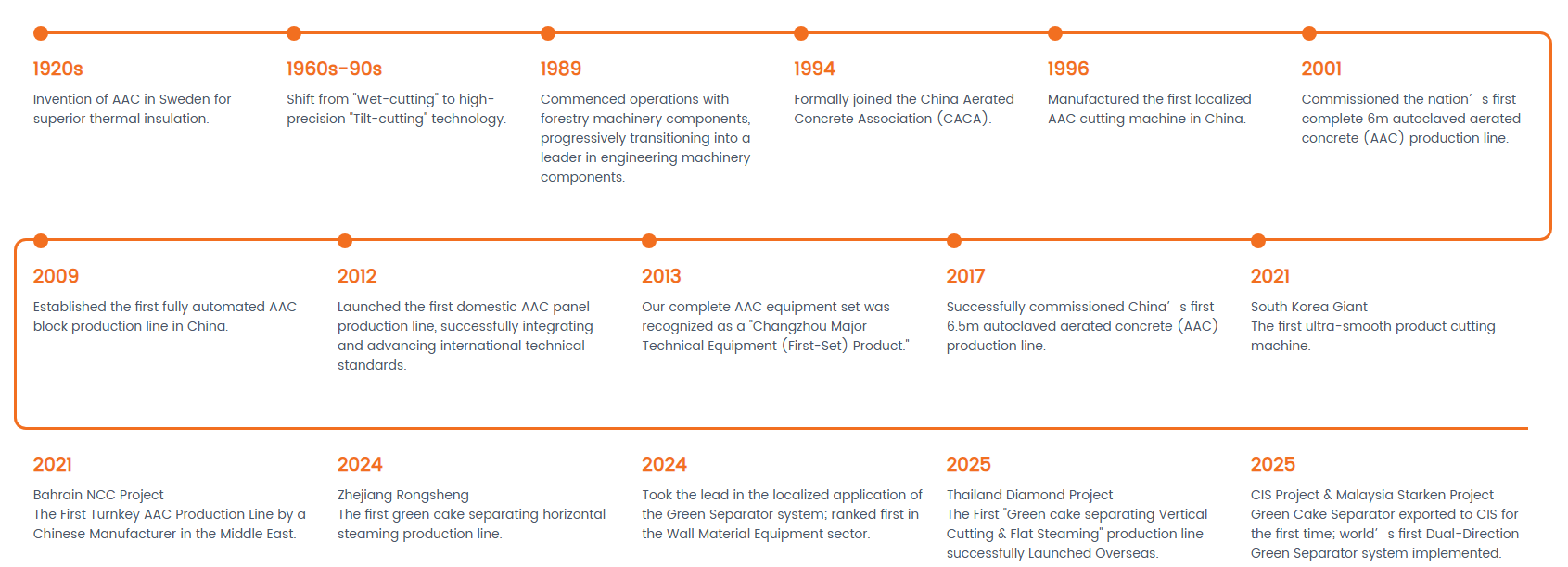 1920s
Invention of AAC in Sweden for superior thermal insulation.

1960s-90s
Shift from "Wet-cutting" to high-precision "Tilt-cutting" technology.

1989
Commenced operations with forestry machinery components, progressively transitioning into a leader in engineering machinery components.

1994
Formally joined the China Aerated Concrete Association (CACA).

1996
Manufactured the first localized AAC cutting machine in China.

2001
Commissioned the nation' s first complete 6m autoclaved aerated concrete (AAC) production line.

2009
Established the first fully automated AAC block production line in China.

2012
Launched the first domestic AAC panel production line, successfully integrating and advancing international technical standards.

2013
Our complete AAC equipment set was recognized as a "Changzhou Major Technical Equipment (First-Set) Product."

2017
Successfully commissioned China' s first 6.5m autoclaved aerated concrete (AAC) production line.

2021
South Korea Giant
The first ultra-smooth product cutting machine.

2021
Bahrain NCC Project
The First Turnkey AAC Production Line by a Chinese Manufacturer in the Middle East.

2024
Zhejiang Rongsheng
The first green cake separating horizontal steaming production line.

2024
Took the lead in the localized application of the Green Separator system; ranked first in the Wall Material Equipment sector.

2025
Thailand Diamond Project
The First "Green cake separating Vertical Cutting & Flat Steaming" production line successfully Launched Overseas.

2025
CIS Project & Malaysia Starken Project
Green Cake Separator exported to CIS for the first time; world' s first Dual-Direction Green Separator system implemented.